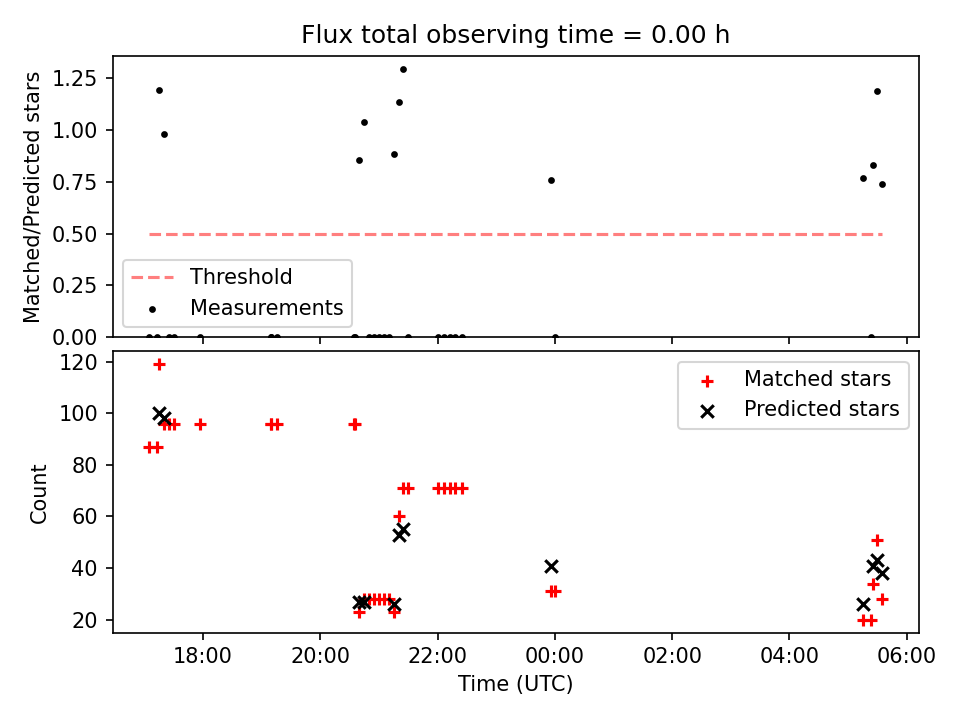 Flux total observing time = 0.00 h

Matched/Predicted stars

1.25
1.00
0.75
0.50
0.25
0.00

Threshold
Measurements

Count

120
100
80
60
40
20

Matched stars
Predicted stars

18:00
20:00
22:00
00:00
02:00
04:00
06:00

Time (UTC)